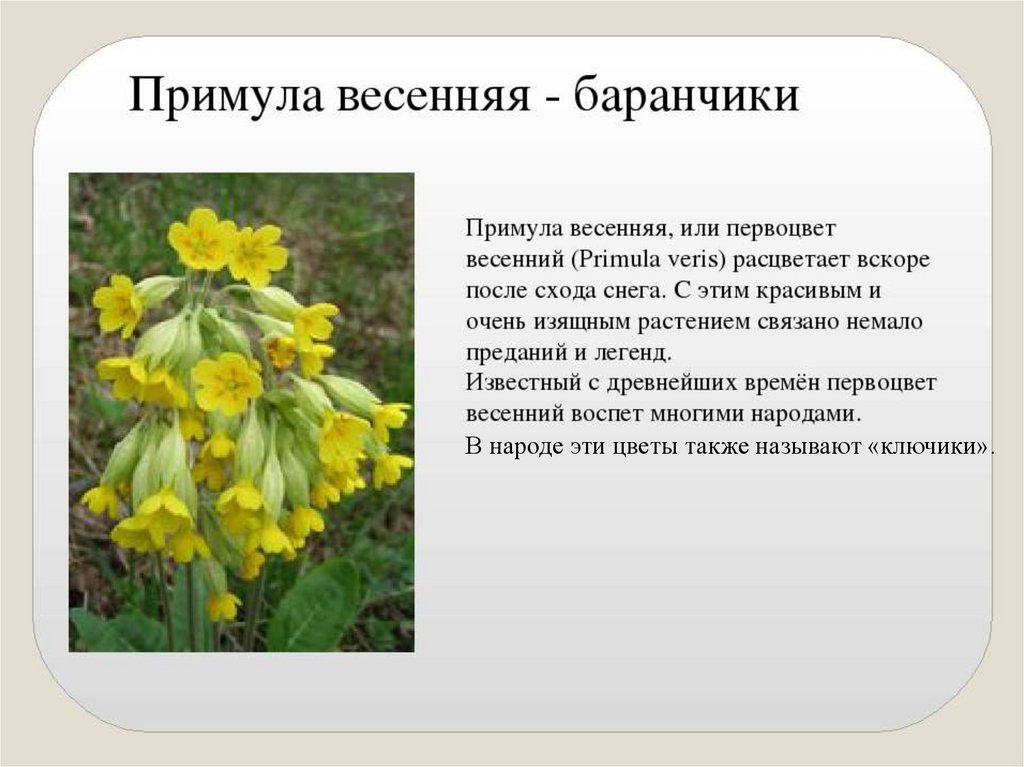 Примула весенняя - баранчики

Примула весенняя, или первоцвет весенний (Primula veris) расцветает вскоре после схода снега. С этим красивым и очень изящным растением связано немало преданий и легенд.
Известный с древнейших времён первоцвет весенний воспет многими народами.
В народе эти цветы также называют «ключики».